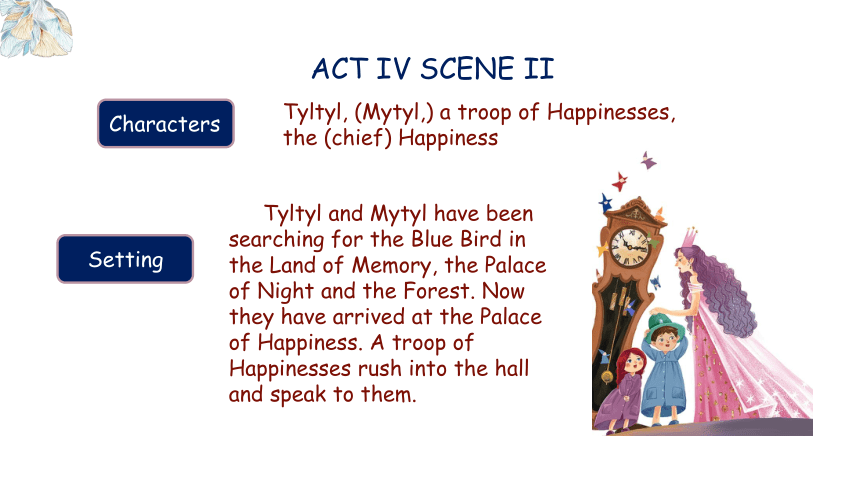 ACT IV SCENE II

Characters

Tyltyl, (Mytyl,) a troop of Happinesses, the (chief) Happiness

Setting

Tyltyl and Mytyl have been searching for the Blue Bird in the Land of Memory, the Palace of Night and the Forest. Now they have arrived at the Palace of Happiness. A troop of Happinesses rush into the hall and speak to them.